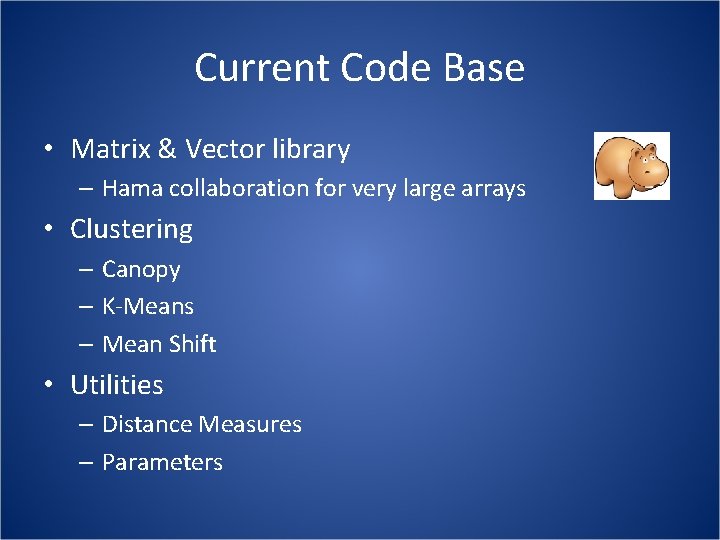 Current Code Base

• Matrix & Vector library
  – Hama collaboration for very large arrays
• Clustering
  – Canopy
  – K-Means
  – Mean Shift
• Utilities
  – Distance Measures
  – Parameters